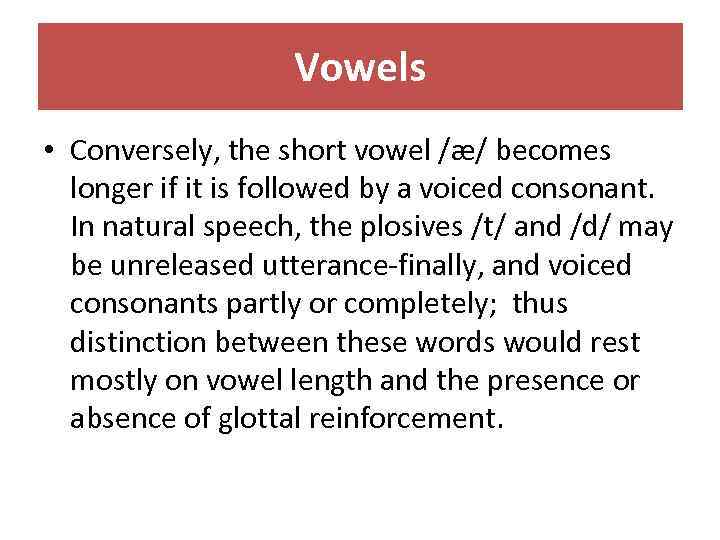 Vowels

• Conversely, the short vowel /æ/ becomes longer if it is followed by a voiced consonant. In natural speech, the plosives /t/ and /d/ may be unreleased utterance-finally, and voiced consonants partly or completely; thus distinction between these words would rest mostly on vowel length and the presence or absence of glottal reinforcement.